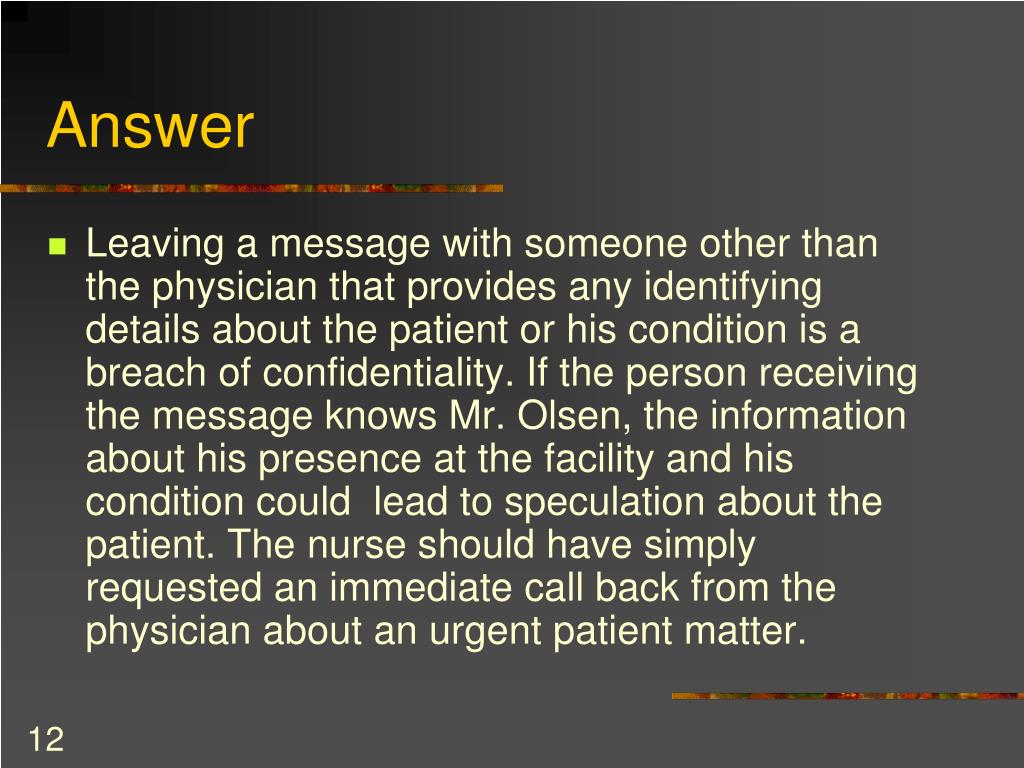 Answer

Leaving a message with someone other than the physician that provides any identifying details about the patient or his condition is a breach of confidentiality. If the person receiving the message knows Mr. Olsen, the information about his presence at the facility and his condition could lead to speculation about the patient. The nurse should have simply requested an immediate call back from the physician about an urgent patient matter.

12